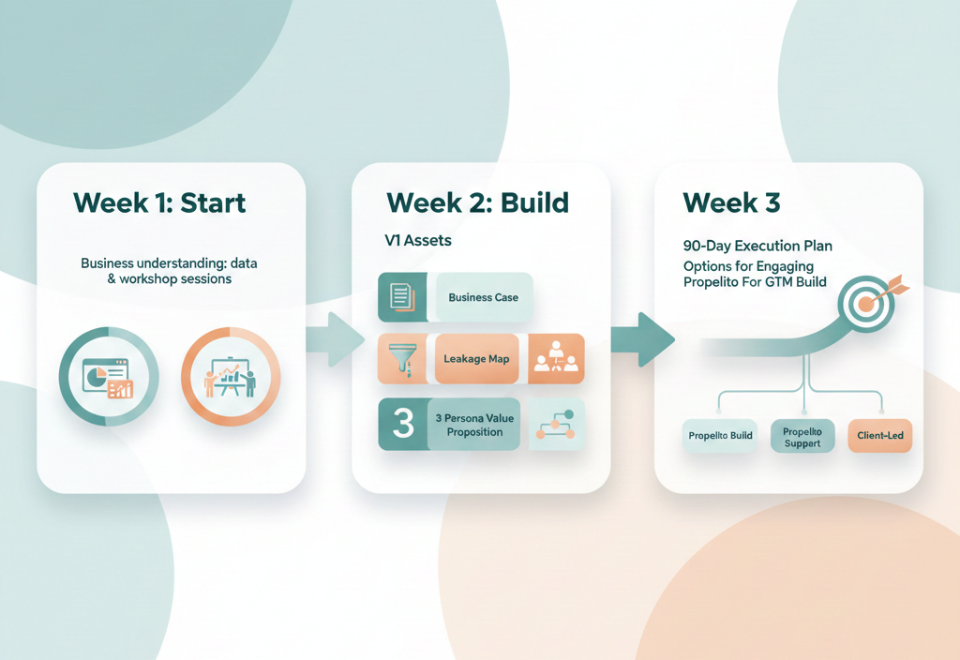 Week 1: Start

Business understanding: data & workshop sessions

Week 2: Build

V1 Assets

Business Case

Leakage Map

3

3 Persona Value Proposition

Week 3

90-Day Execution Plan

Options for Engaging Propelito For GTM Build

Propelito Build

Propelito Support

Client-Led